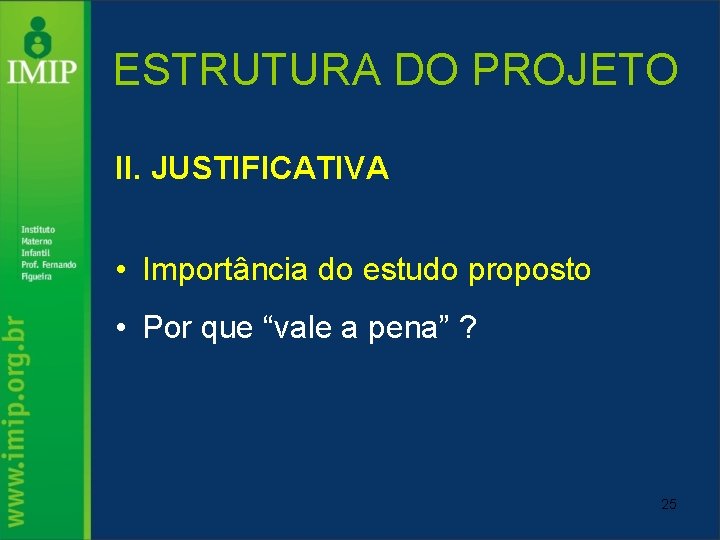 IMIP

Instituto Materno Infantil Prof. Fernando Figueira

www.imip.org.br

ESTRUTURA DO PROJETO

II. JUSTIFICATIVA

• Importância do estudo proposto

• Por que “vale a pena” ?

25